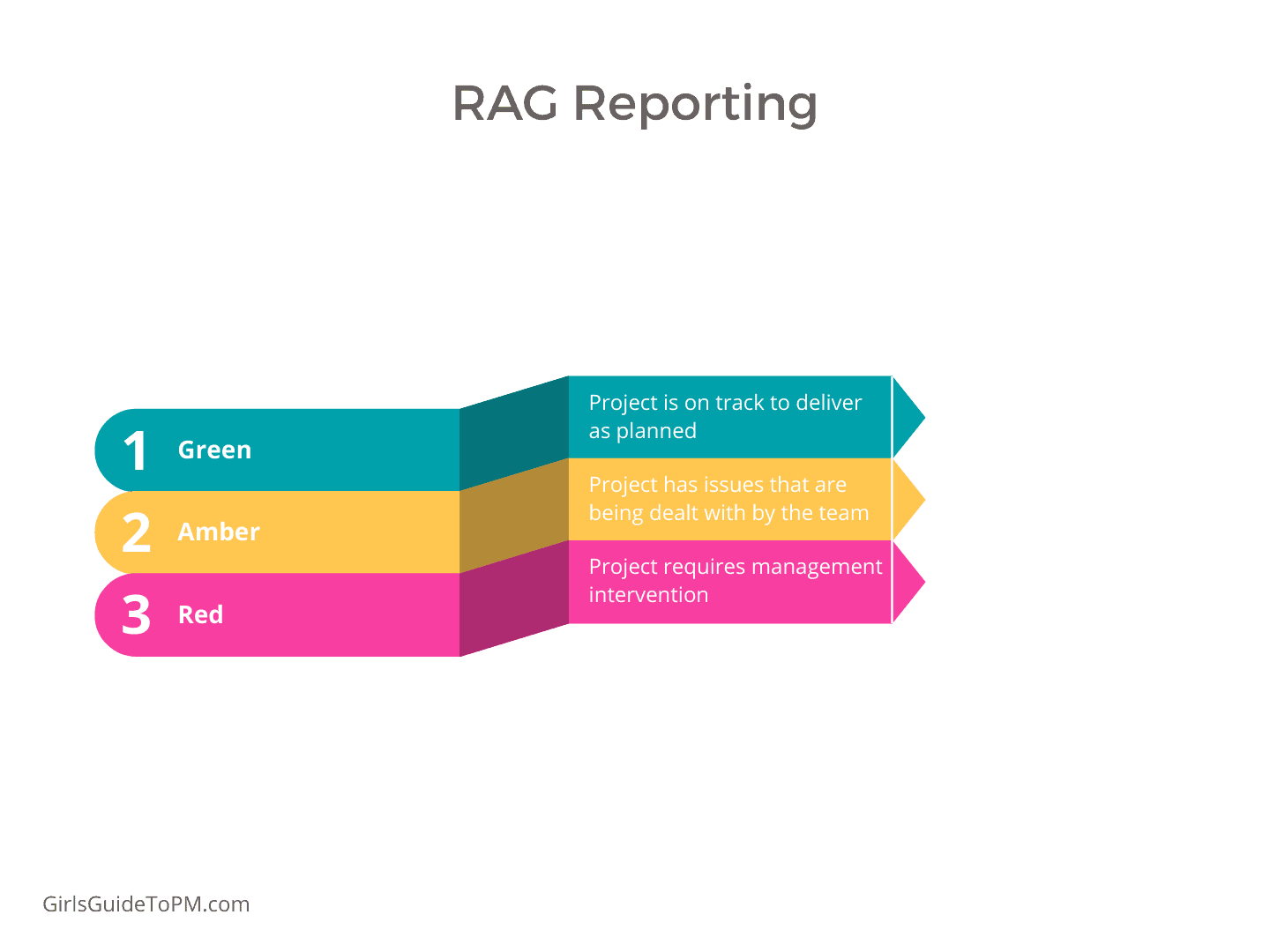 RAG Reporting

1 Green

Project is on track to deliver as planned

2 Amber

Project has issues that are being dealt with by the team

3 Red

Project requires management intervention

GirlsGuideToPM.com